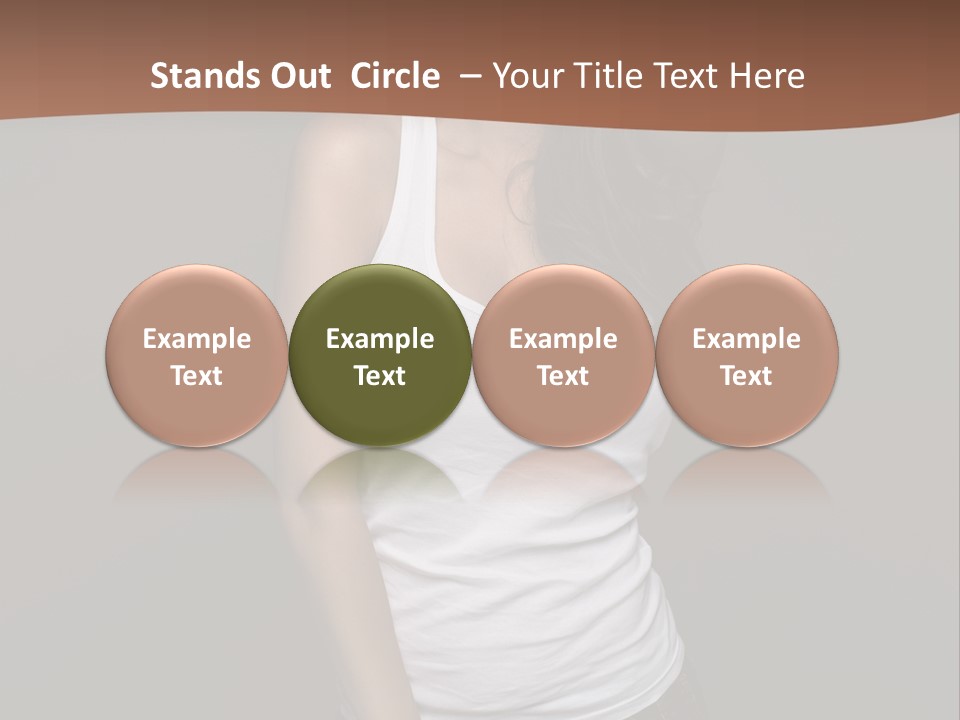 Stands Out Circle – Your Title Text Here

Example Text

Example Text

Example Text

Example Text